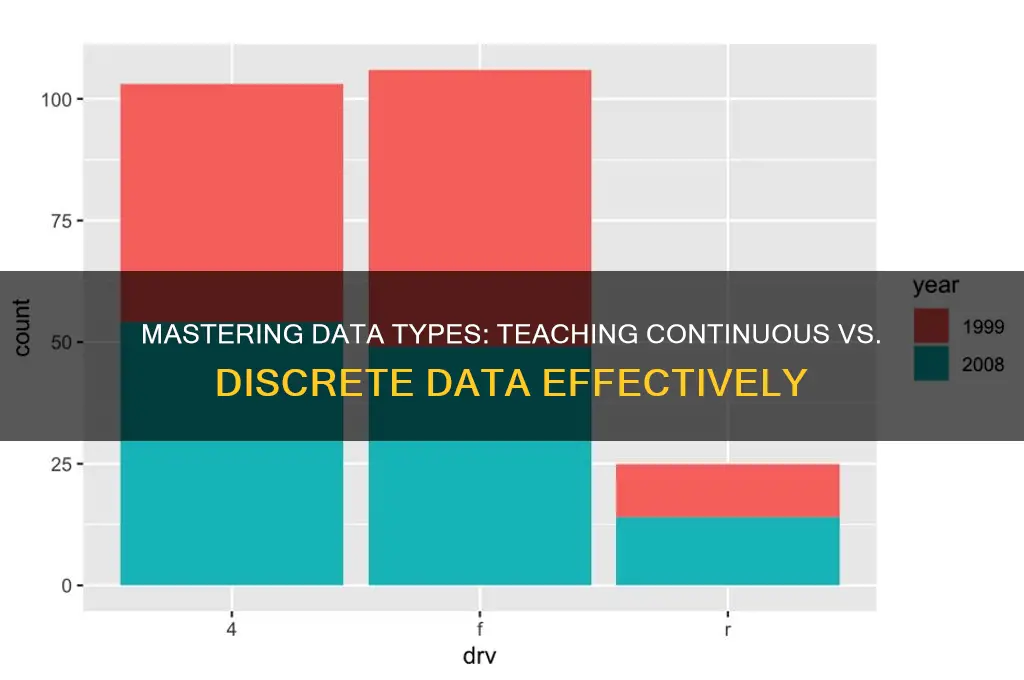 MASTERING DATA TYPES: TEACHING CONTINUOUS VS. DISCRETE DATA EFFECTIVELY

100
75
50
25
0
count
4
f
r
drv
year
1999
2008